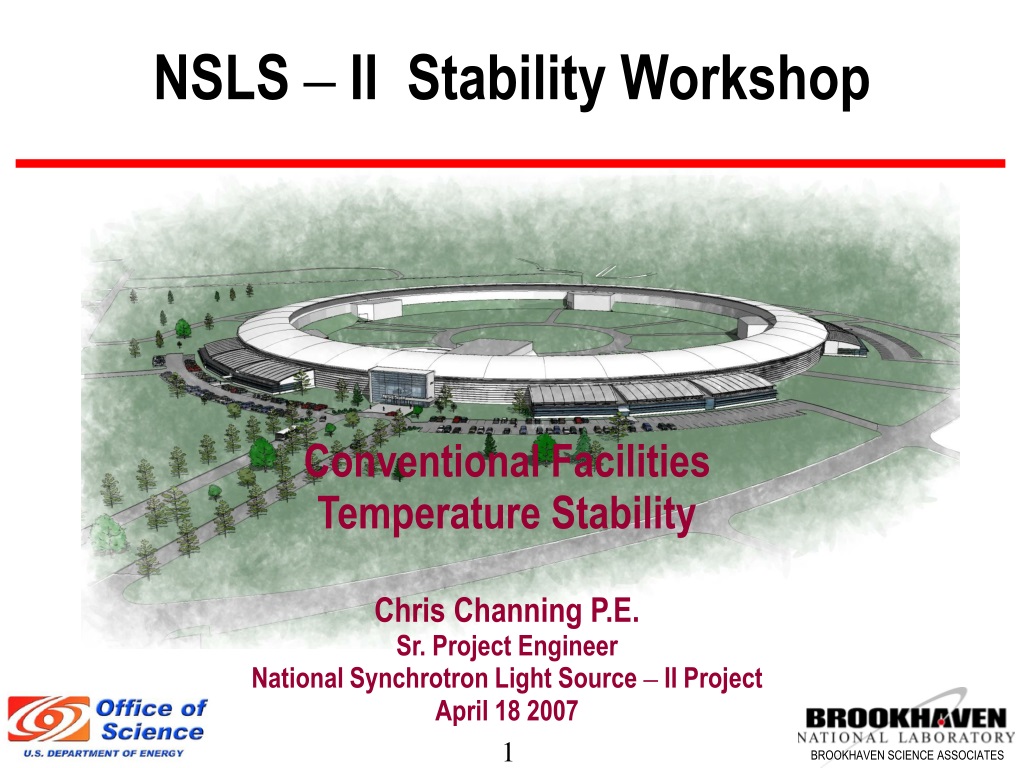 NSLS – II Stability Workshop

Conventional Facilities
Temperature Stability

Chris Channing P.E.
Sr. Project Engineer
National Synchrotron Light Source – II Project
April 18 2007

Office of Science
U.S. DEPARTMENT OF ENERGY

1

BROOKHAVEN
NATIONAL LABORATORY
BROOKHAVEN SCIENCE ASSOCIATES